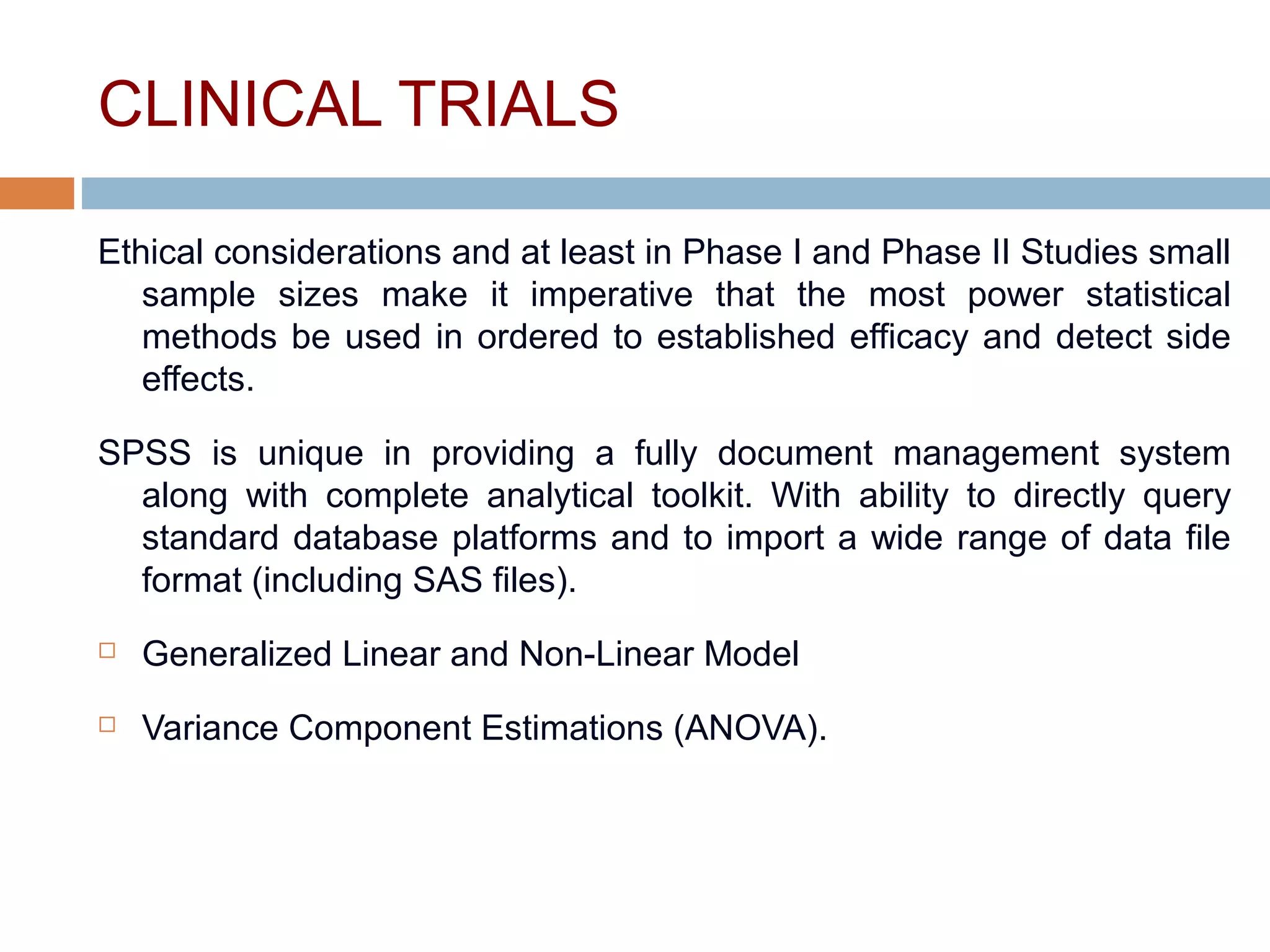 CLINICAL TRIALS

Ethical considerations and at least in Phase I and Phase II Studies small sample sizes make it imperative that the most power statistical methods be used in ordered to established efficacy and detect side effects.

SPSS is unique in providing a fully document management system along with complete analytical toolkit. With ability to directly query standard database platforms and to import a wide range of data file format (including SAS files).

□ Generalized Linear and Non-Linear Model

□ Variance Component Estimations (ANOVA).